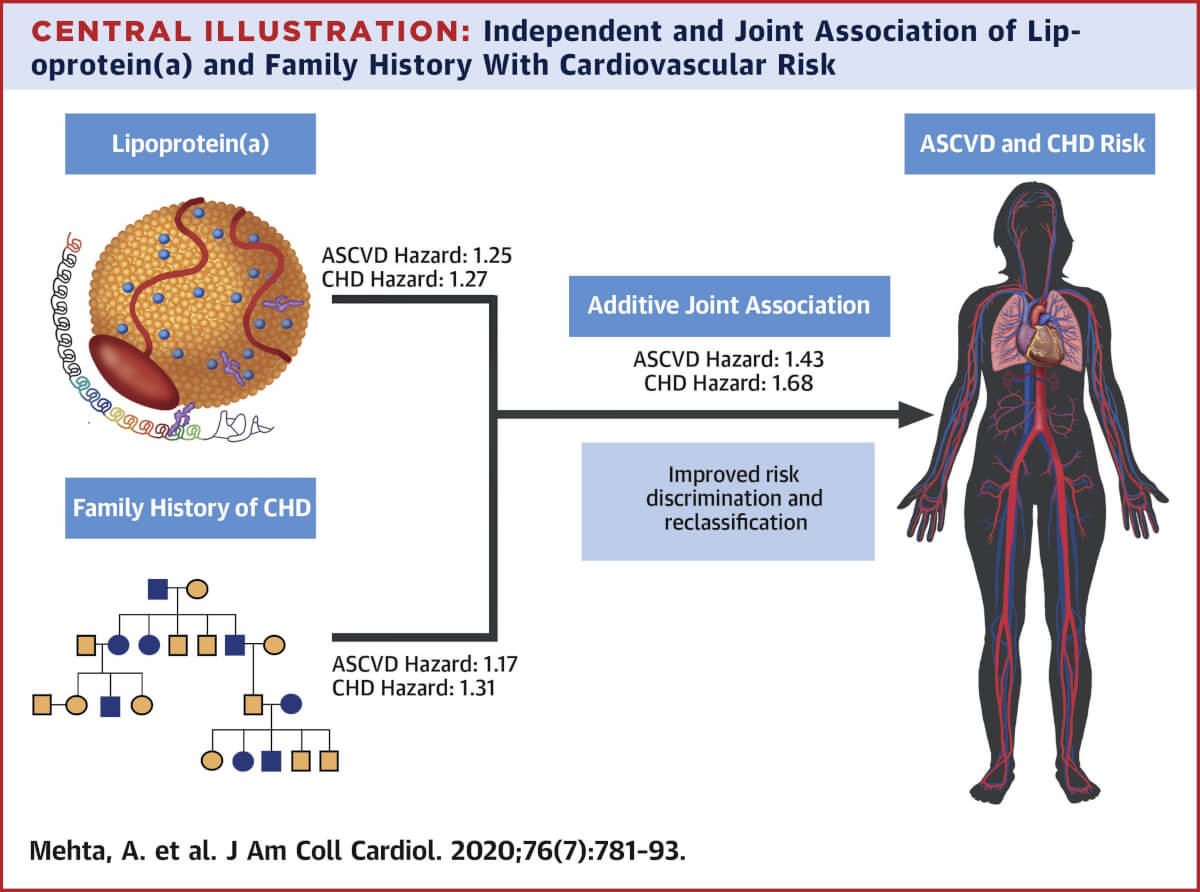 CENTRAL ILLUSTRATION: Independent and Joint Association of Lipoprotein(a) and Family History With Cardiovascular Risk

Lipoprotein(a)

ASCVD Hazard: 1.25
CHD Hazard: 1.27

Family History of CHD

ASCVD Hazard: 1.17
CHD Hazard: 1.31

Additive Joint Association

ASCVD Hazard: 1.43
CHD Hazard: 1.68

Improved risk discrimination and reclassification

ASCVD and CHD Risk

Mehta, A. et al. J Am Coll Cardiol. 2020;76(7):781-93.